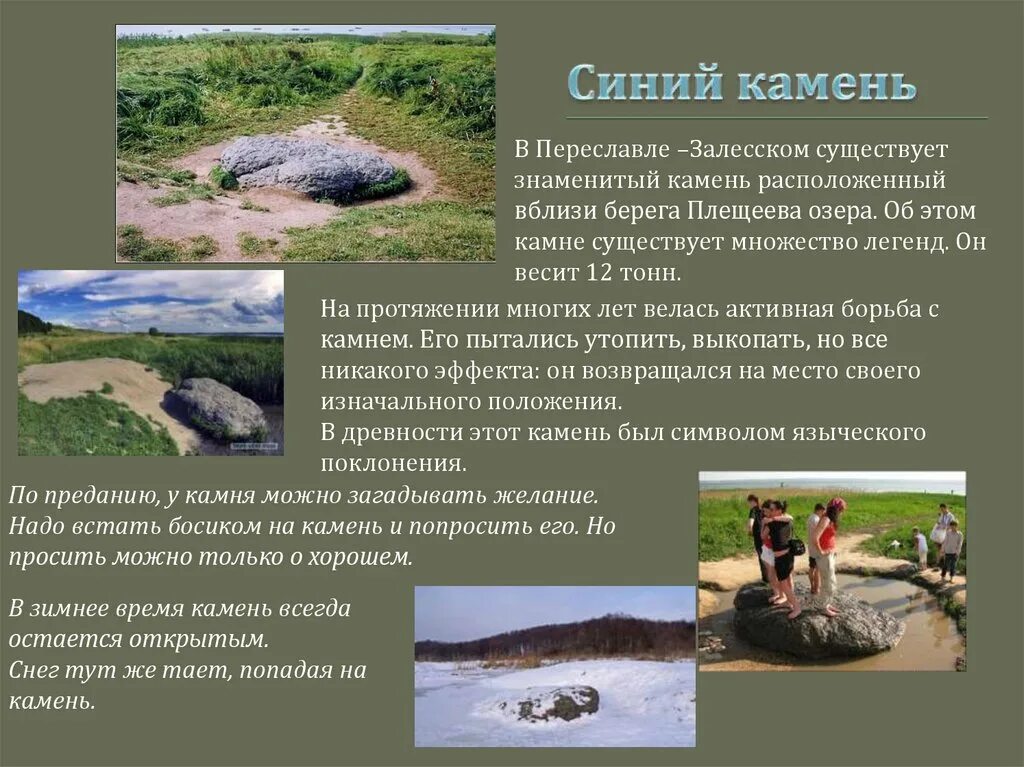 Синий камень

В Переславле –Залесском существует знаменитый камень расположенный вблизи берега Плещеева озера. Об этом камне существует множество легенд. Он весит 12 тонн.

На протяжении многих лет велась активная борьба с камнем. Его пытались утопить, выкопать, но все никакого эффекта: он возвращался на место своего изначального положения.
В древности этот камень был символом языческого поклонения.

По преданию, у камня можно загадывать желание. Надо встать босиком на камень и попросить его. Но просить можно только о хорошем.

В зимнее время камень всегда остается открытым.
Снег тут же тает, попадая на камень.